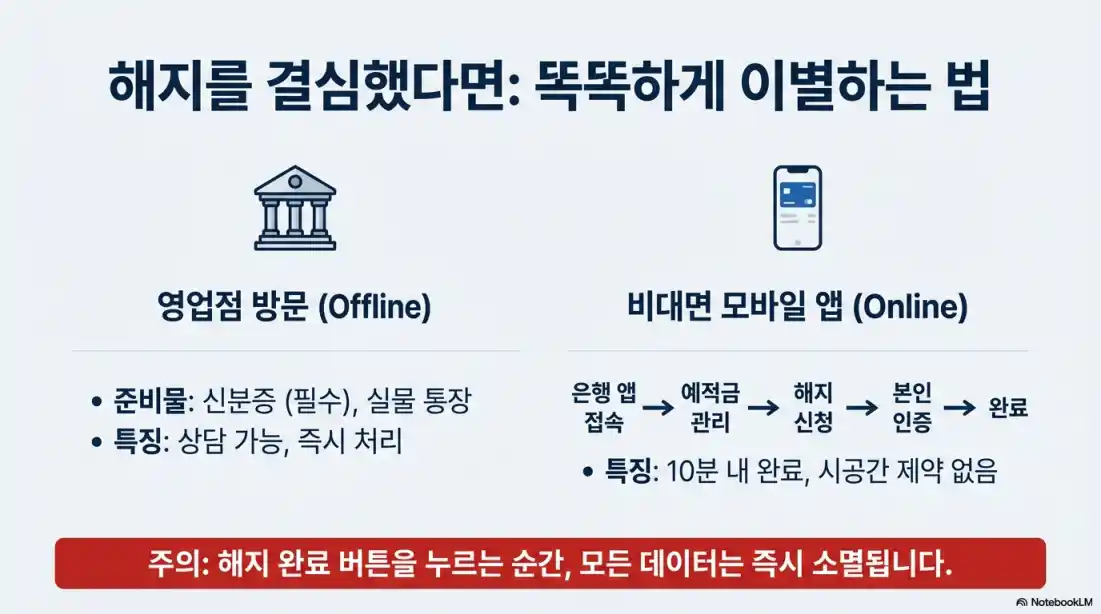 해지를 결심했다면: 똑똑하게 이별하는 법

영업점 방문 (Offline)

• 준비물: 신분증 (필수), 실물 통장
• 특징: 상담 가능, 즉시 처리

비대면 모바일 앱 (Online)

은행 앱 접속 → 예적금 관리 → 해지 신청 → 본인 인증 → 완료

• 특징: 10분 내 완료, 시공간 제약 없음

주의: 해지 완료 버튼을 누르는 순간, 모든 데이터는 즉시 소멸됩니다.

NotebookLM